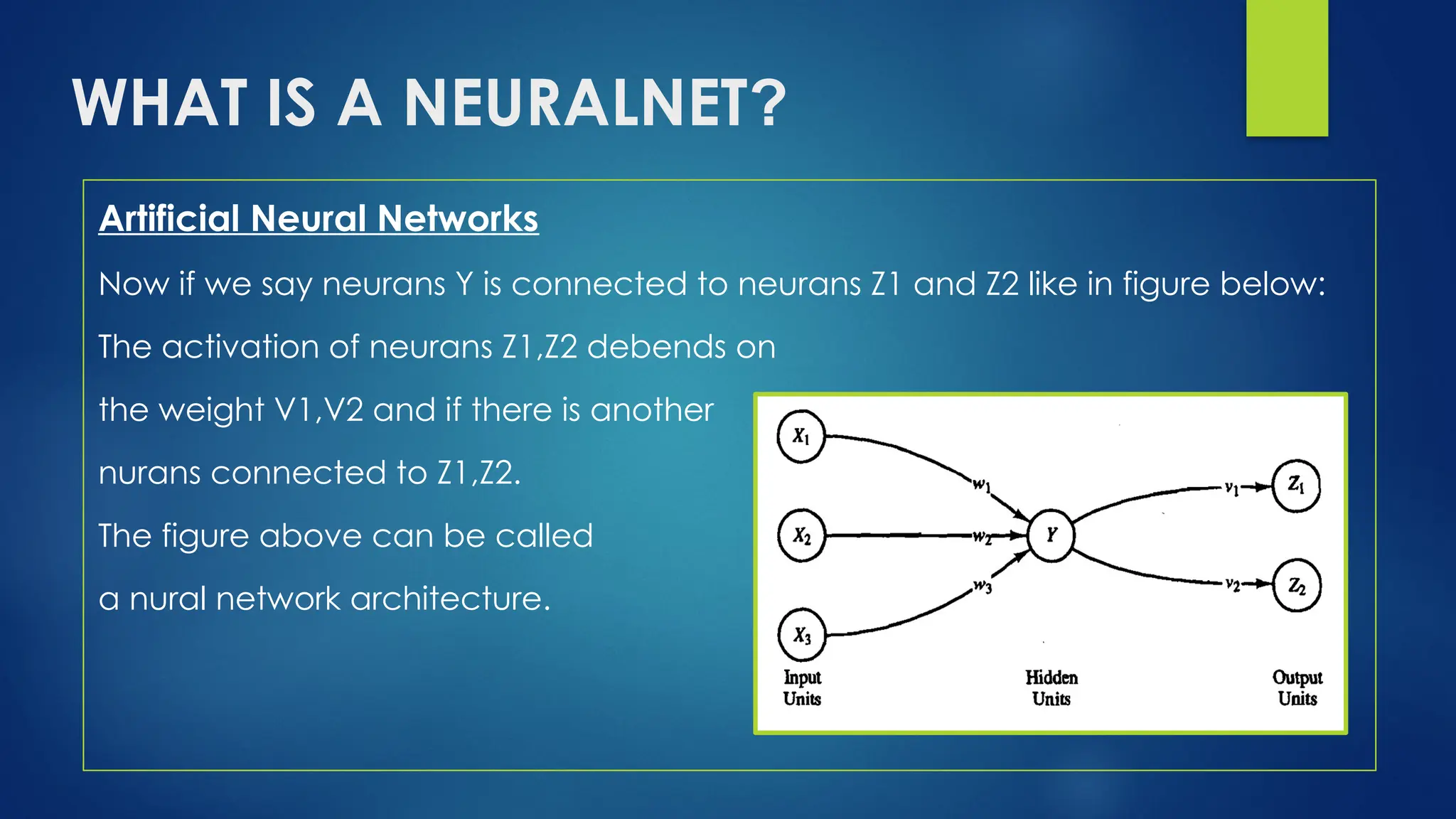 WHAT IS A NEURALNET?

Artificial Neural Networks

Now if we say neurans Y is connected to neurans Z1 and Z2 like in figure below:

The activation of neurans Z1,Z2 debends on

the weight V1,V2 and if there is another

nurans connected to Z1,Z2.

The figure above can be called

a nural network architecture.

$X_1$
$X_2$
$X_3$
$w_1$
$w_2$
$w_3$
$Y$
$v_1$
$v_2$
$Z_1$
$Z_2$
Input Units
Hidden Units
Output Units